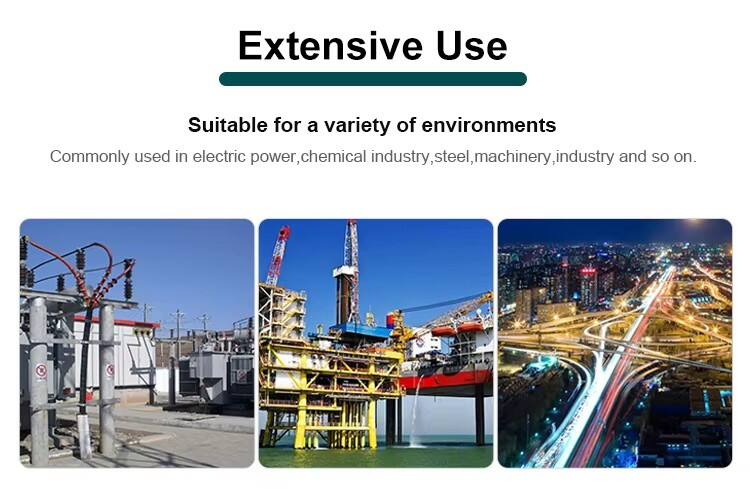 Extensive Use

Suitable for a variety of environments

Commonly used in electric power,chemical industry,steel,machinery,industry and so on.